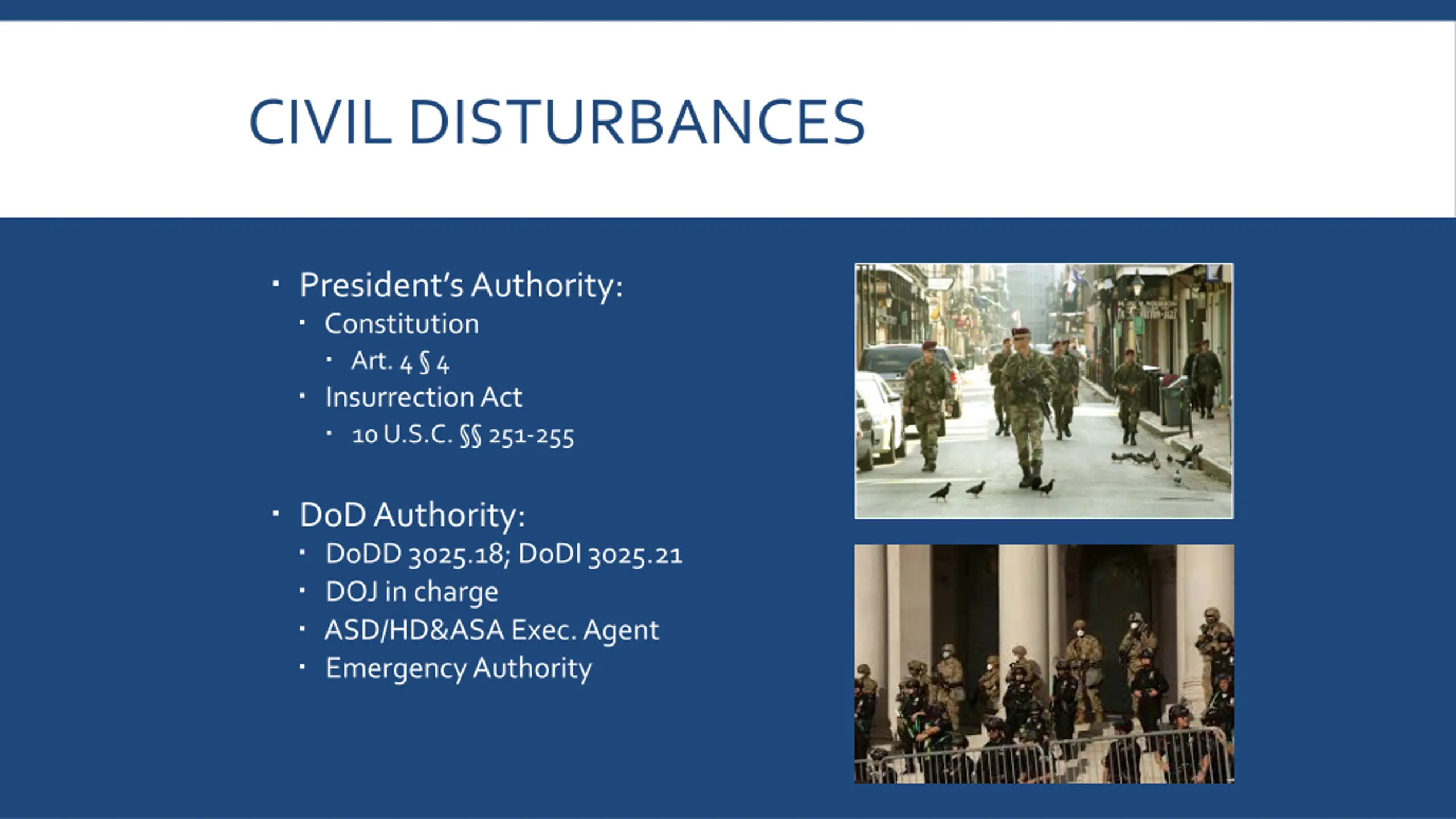 CIVIL DISTURBANCES

- President's Authority:
  - Constitution
    - Art. 4 § 4
  - Insurrection Act
    - 10 U.S.C. §§ 251-255

- DoD Authority:
  - DoDD 3025.18; DoDI 3025.21
  - DOJ in charge
  - ASD/HD&ASA Exec. Agent
  - Emergency Authority